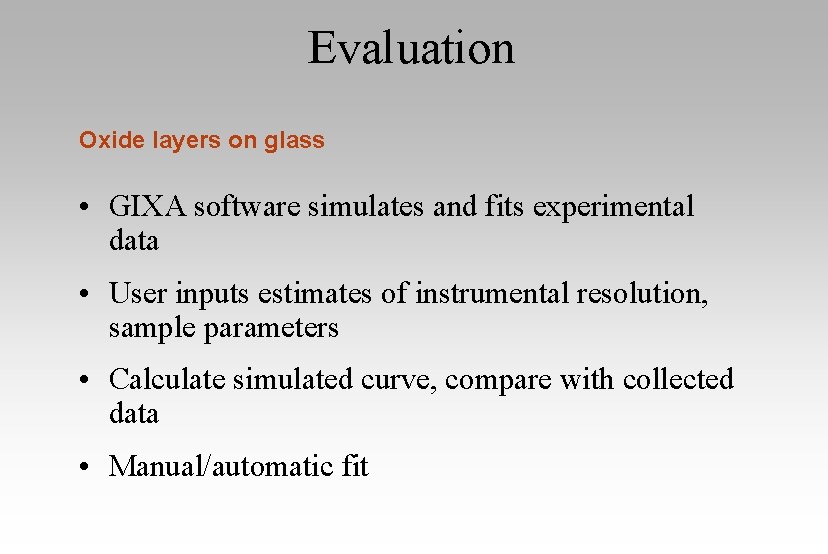 Evaluation

Oxide layers on glass

• GIXA software simulates and fits experimental data

• User inputs estimates of instrumental resolution, sample parameters

• Calculate simulated curve, compare with collected data

• Manual/automatic fit